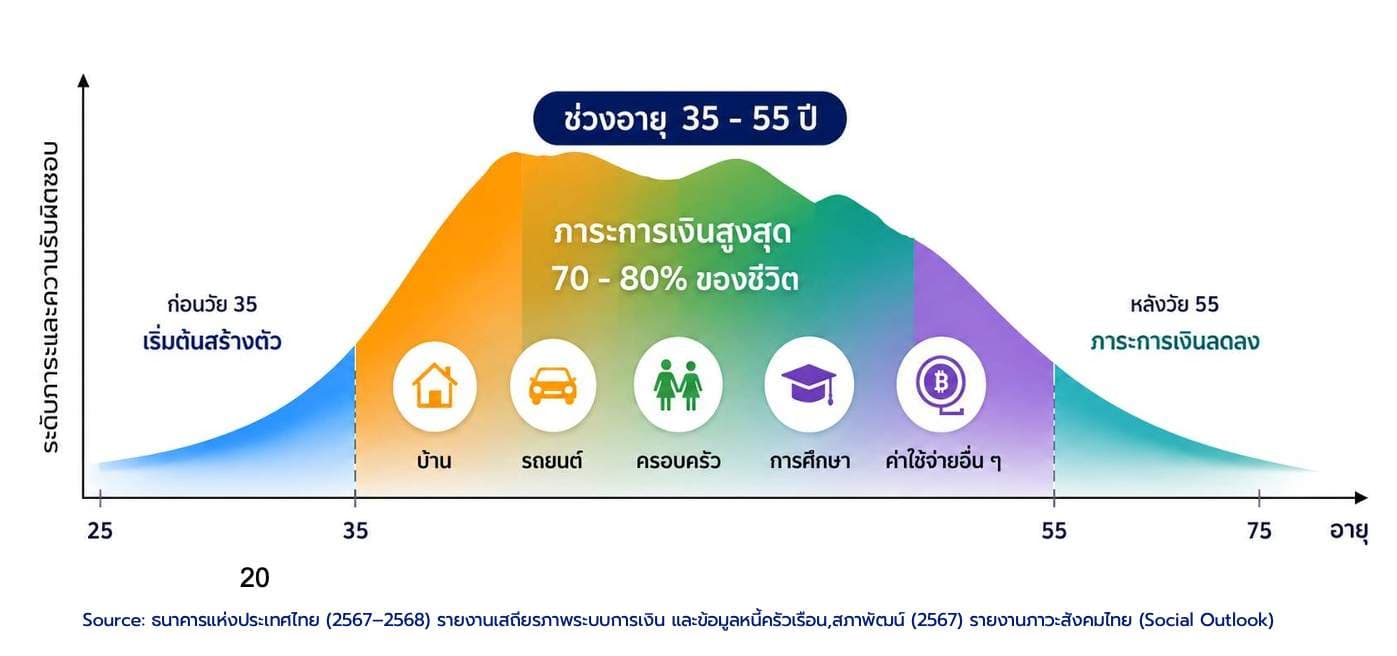 ระดับภาระและความรับผิดชอบ

ช่วงอายุ 35 - 55 ปี

ภาระการเงินสูงสุด
70 - 80% ของชีวิต

ก่อนวัย 35
เริ่มต้นสร้างตัว

หลังวัย 55
ภาระการเงินลดลง

บ้าน
รถยนต์
ครอบครัว
การศึกษา
ค่าใช้จ่ายอื่น ๆ

25
35
55
75
อายุ

20

Source: ธนาคารแห่งประเทศไทย (2567–2568) รายงานเสถียรภาพระบบการเงิน และข้อมูลหนี้ครัวเรือน,สภาพัฒน์ (2567) รายงานภาวะสังคมไทย (Social Outlook)